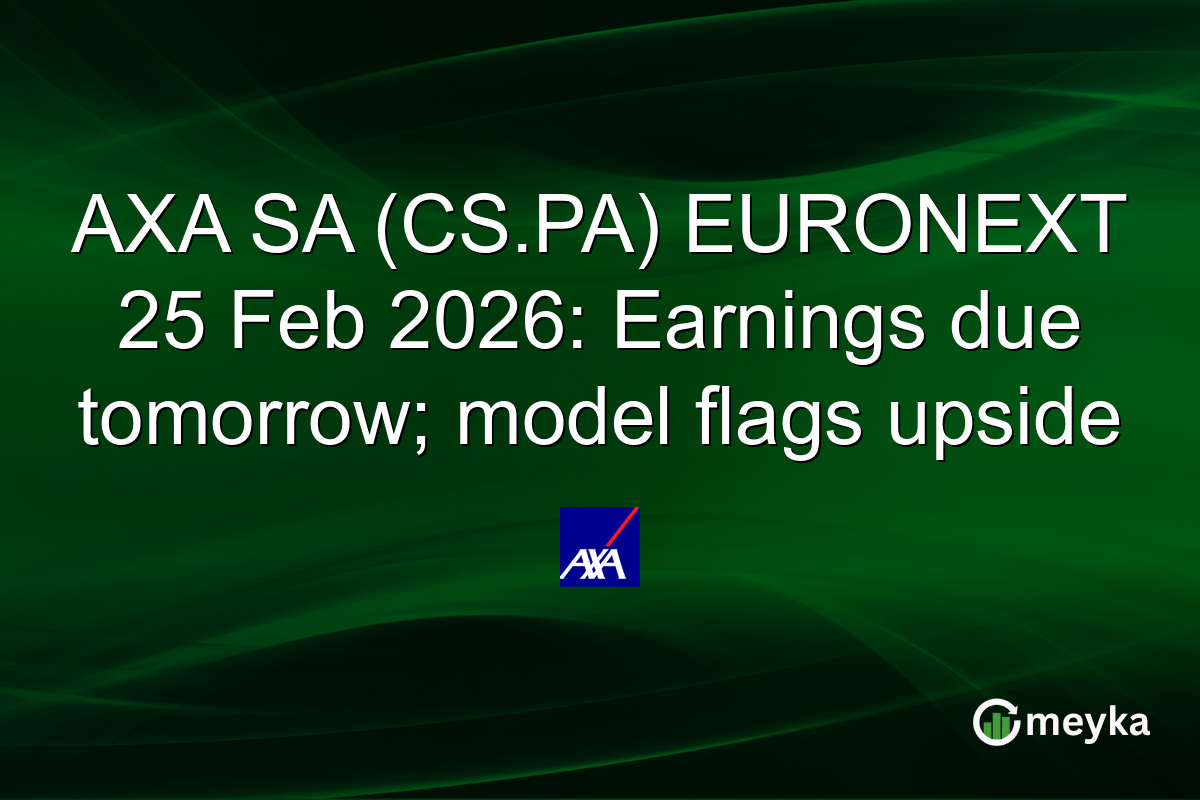 AXA SA (CS.PA) EURONEXT 25 Feb 2026: Earnings due tomorrow; model flags upside

AXA

meyka